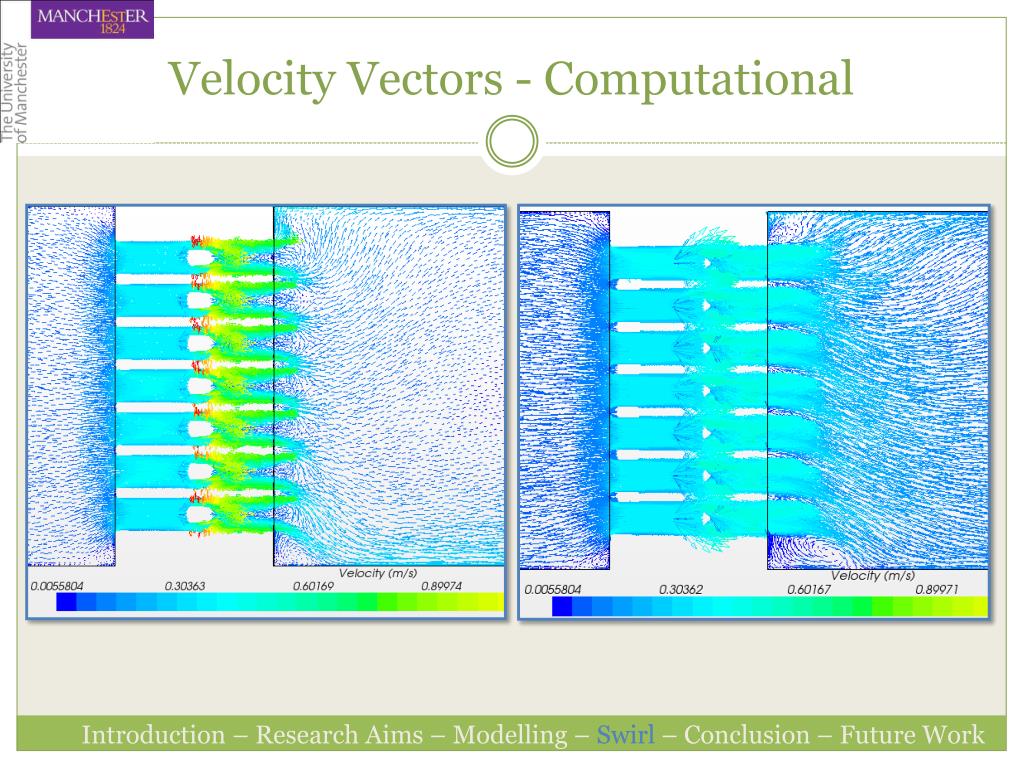 MANCHESTER
1824

The University of Manchester

Velocity Vectors - Computational

Velocity (m/s)
0.0055804 0.30363 0.60169 0.89974

Velocity (m/s)
0.0055804 0.30362 0.60167 0.89971

Introduction – Research Aims – Modelling – Swirl – Conclusion – Future Work